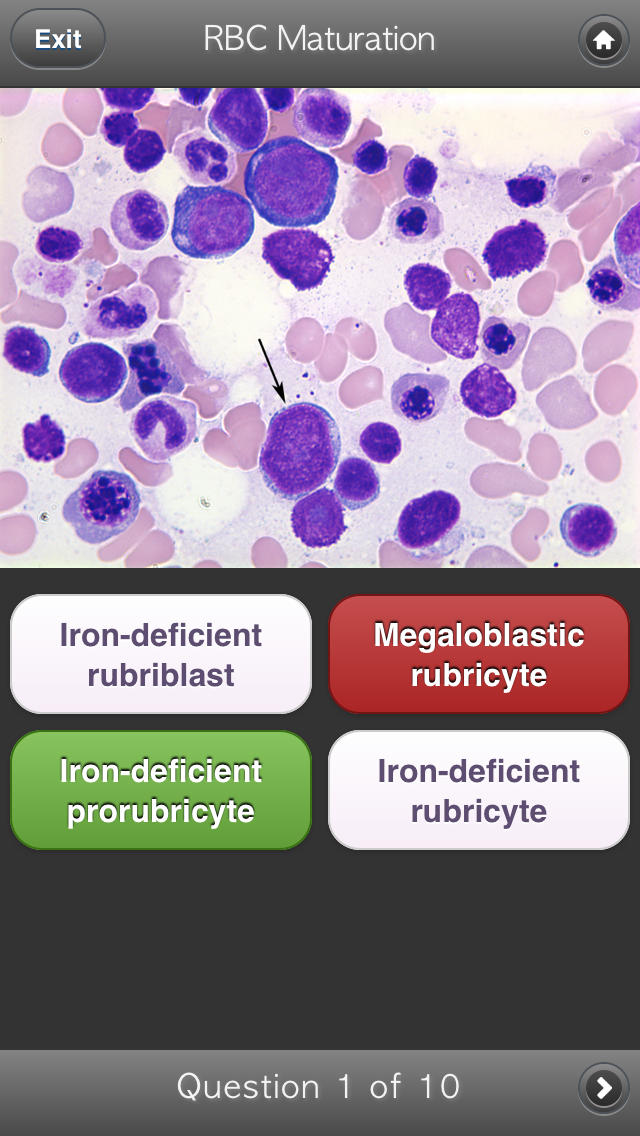 Exit

RBC Maturation

Iron-deficient rubriblast

Megaloblastic rubricyte

Iron-deficient prorubricyte

Iron-deficient rubricyte

Question 1 of 10